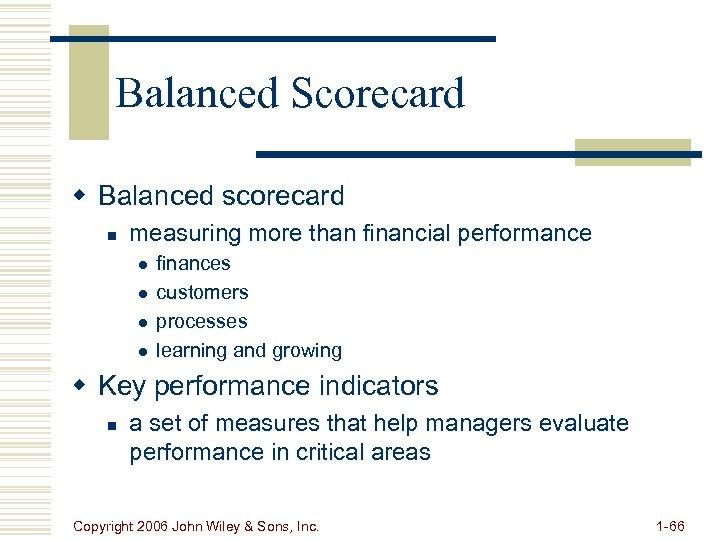 Balanced Scorecard

Balanced scorecard

measuring more than financial performance

finances

customers

processes

learning and growing

Key performance indicators

a set of measures that help managers evaluate performance in critical areas

Copyright 2006 John Wiley & Sons, Inc.

1-66